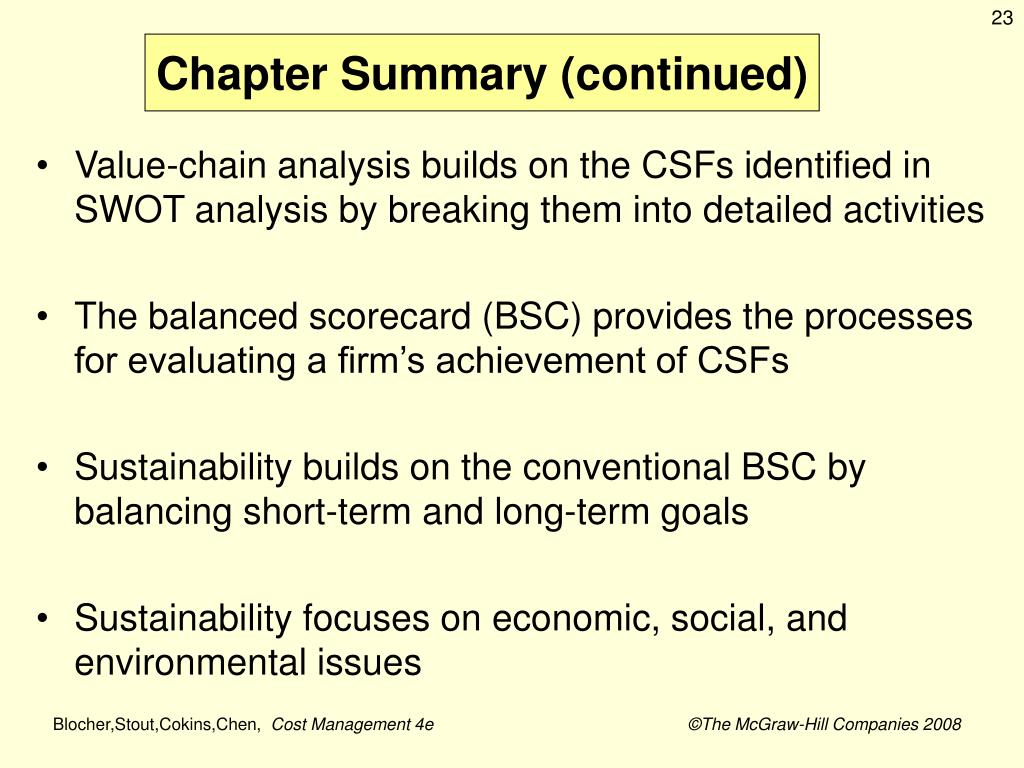 23

Chapter Summary (continued)

• Value-chain analysis builds on the CSFs identified in SWOT analysis by breaking them into detailed activities

• The balanced scorecard (BSC) provides the processes for evaluating a firm's achievement of CSFs

• Sustainability builds on the conventional BSC by balancing short-term and long-term goals

• Sustainability focuses on economic, social, and environmental issues

Blocher,Stout,Cokins,Chen, Cost Management 4e

©The McGraw-Hill Companies 2008